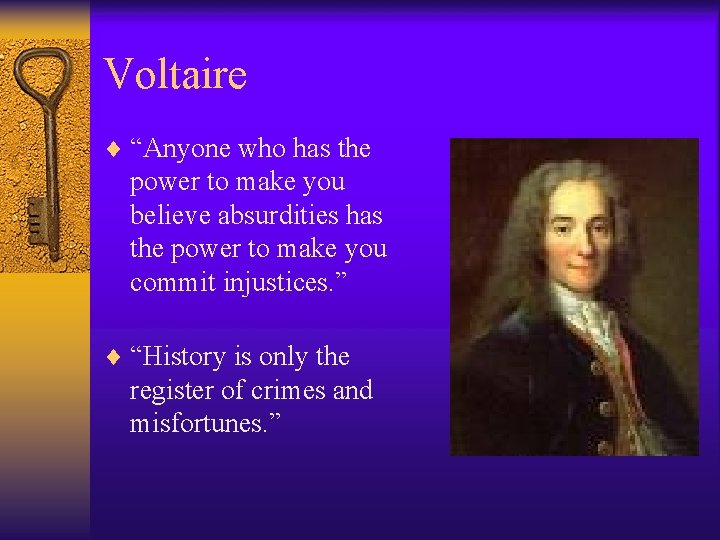 Voltaire

♦ “Anyone who has the power to make you believe absurdities has the power to make you commit injustices.”

♦ “History is only the register of crimes and misfortunes.”